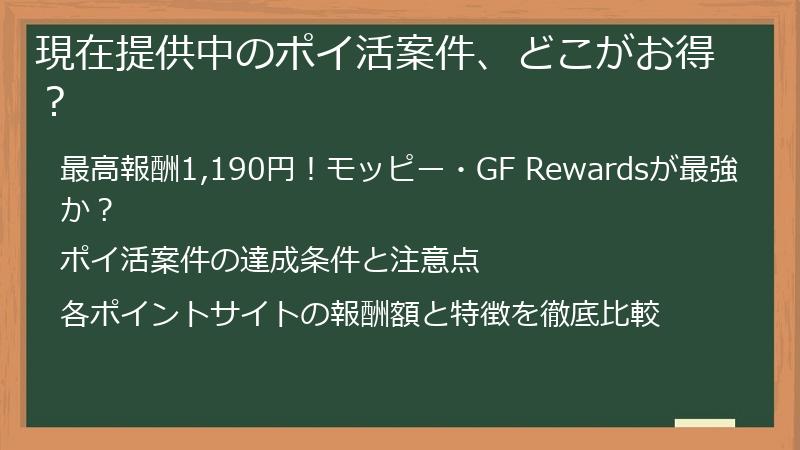 現在提供中のポイ活案件、どこがお得？

最高報酬1,190円！モッピー・GF Rewardsが最強か？

ポイ活案件の達成条件と注意点

各ポイントサイトの報酬額と特徴を徹底比較